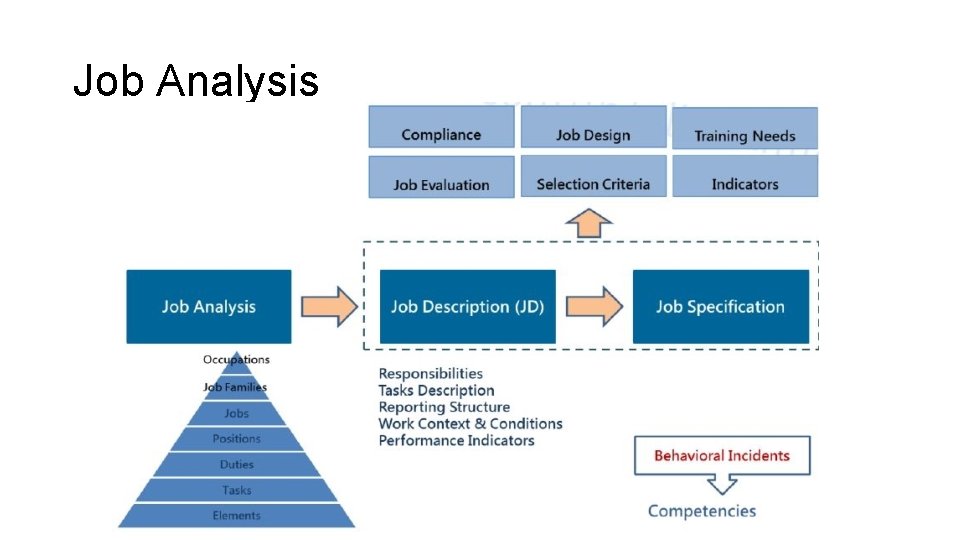 Job Analysis

Compliance
Job Design
Training Needs
Job Evaluation
Selection Criteria
Indicators

Job Analysis
Job Description (JD)
Job Specification

Occupations
Job Families
Jobs
Positions
Duties
Tasks
Elements

Responsibilities
Tasks Description
Reporting Structure
Work Context & Conditions
Performance Indicators

Behavioral Incidents
Competencies